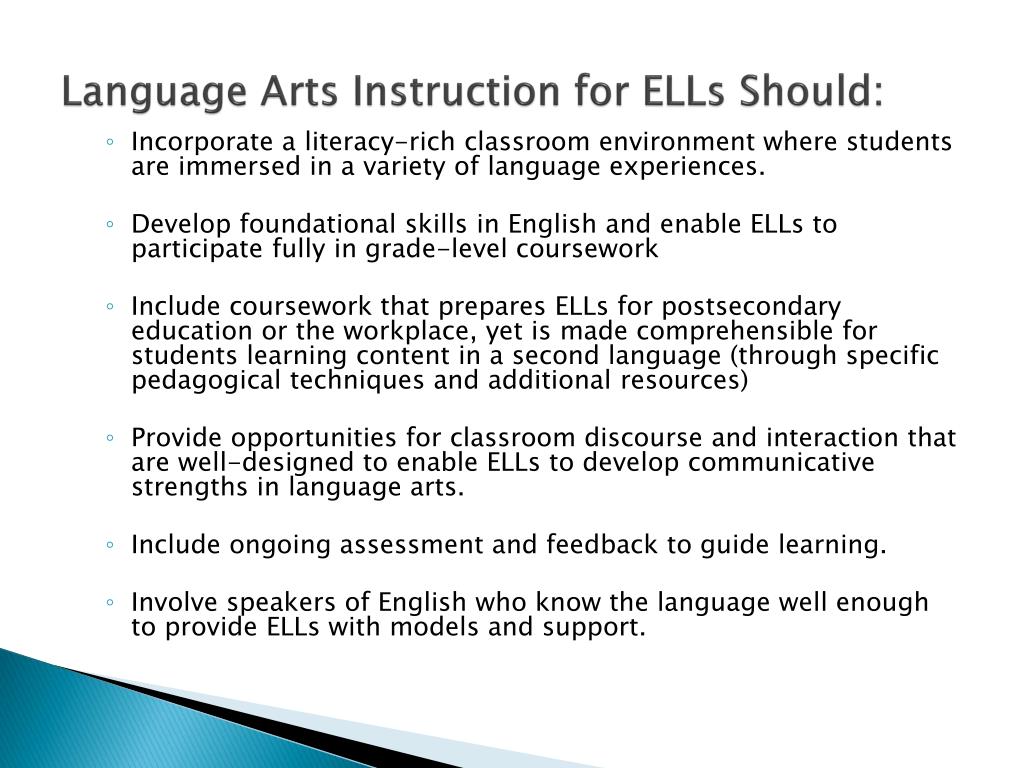 Language Arts Instruction for ELLs Should:

◦ Incorporate a literacy-rich classroom environment where students are immersed in a variety of language experiences.

◦ Develop foundational skills in English and enable ELLs to participate fully in grade-level coursework

◦ Include coursework that prepares ELLs for postsecondary education or the workplace, yet is made comprehensible for students learning content in a second language (through specific pedagogical techniques and additional resources)

◦ Provide opportunities for classroom discourse and interaction that are well-designed to enable ELLs to develop communicative strengths in language arts.

◦ Include ongoing assessment and feedback to guide learning.

◦ Involve speakers of English who know the language well enough to provide ELLs with models and support.